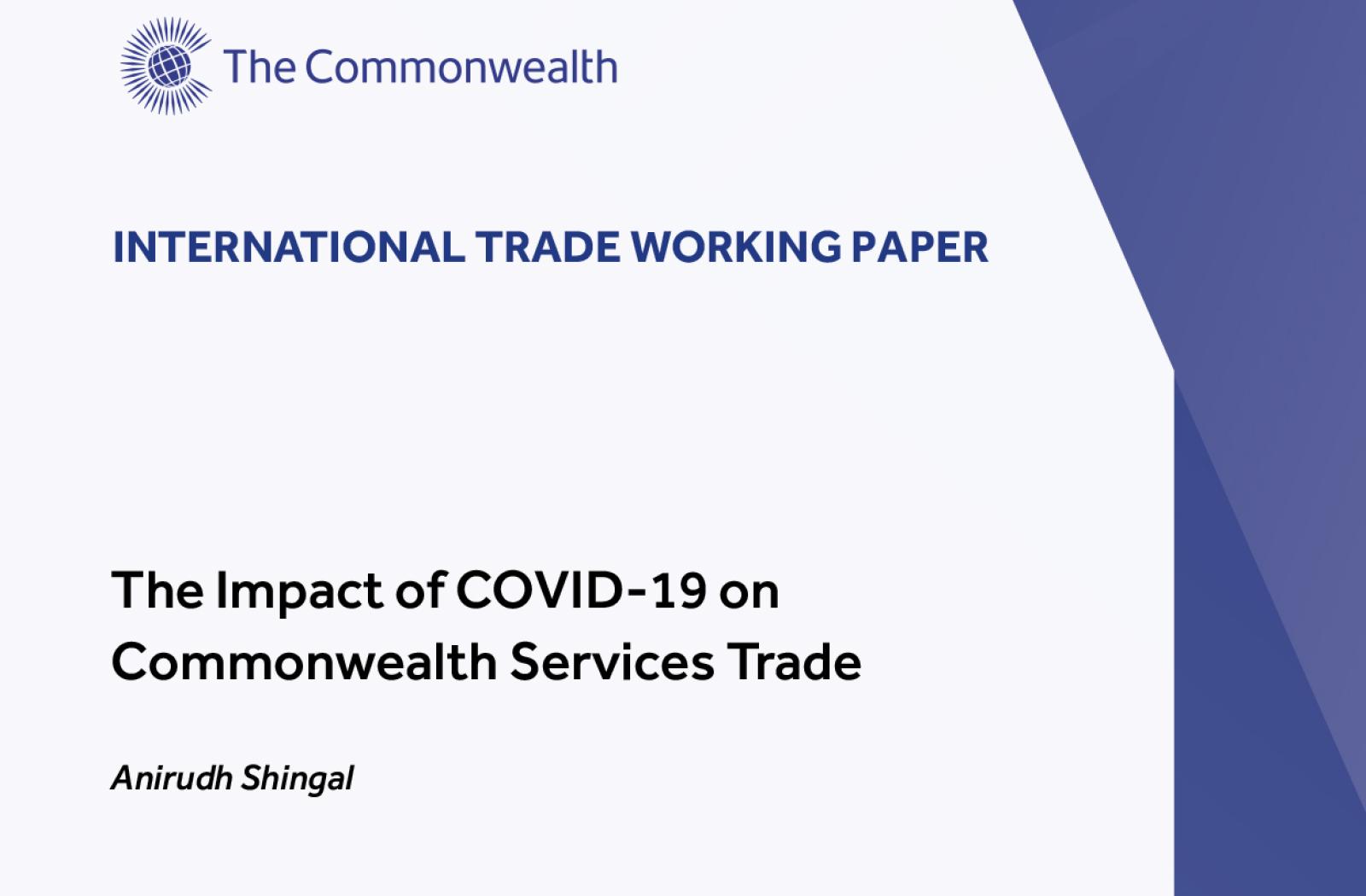 The Commonwealth

INTERNATIONAL TRADE WORKING PAPER

The Impact of COVID-19 on Commonwealth Services Trade

Anirudh Shingal